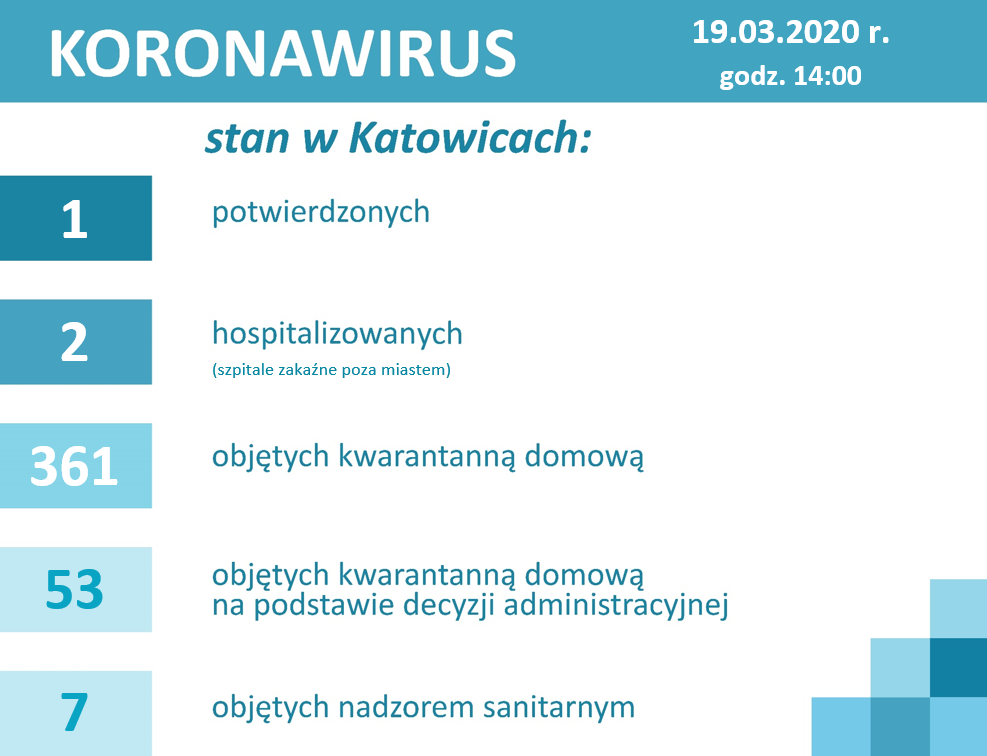 KORONAWIRUS

19.03.2020 r.
godz. 14:00

stan w Katowicach:

1
potwierdzonych

2
hospitalizowanych
(szpitale zakaźne poza miastem)

361
objętych kwarantanną domową

53
objętych kwarantanną domową na podstawie decyzji administracyjnej

7
objętych nadzorem sanitarnym